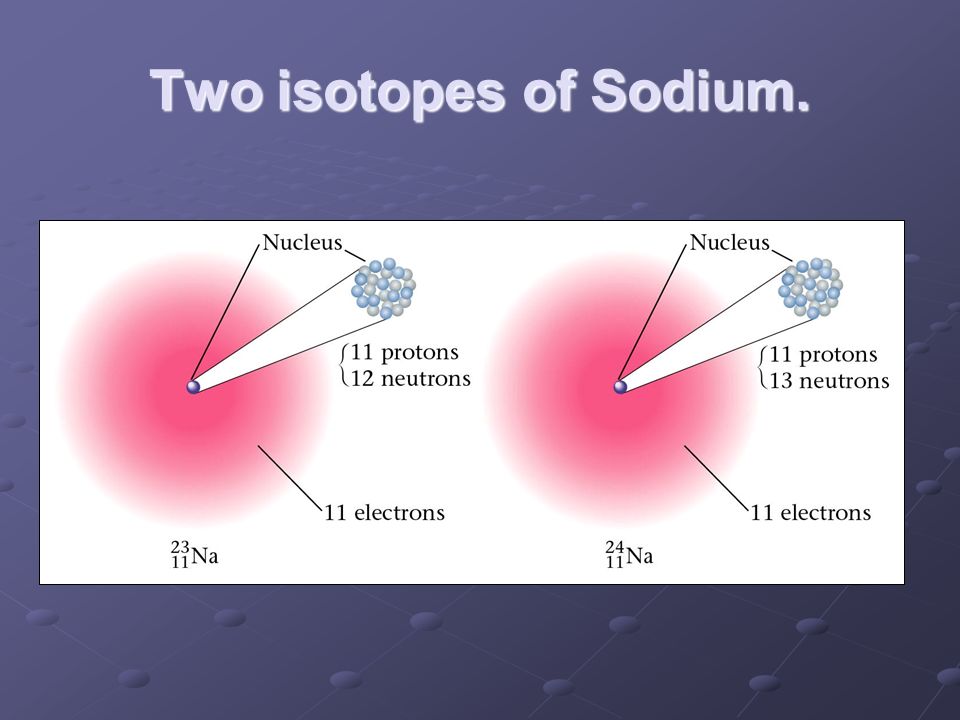 Two isotopes of Sodium.

Nucleus

11 protons
12 neutrons

11 electrons

$^{23}_{11}Na$

Nucleus

11 protons
13 neutrons

11 electrons

$^{24}_{11}Na$